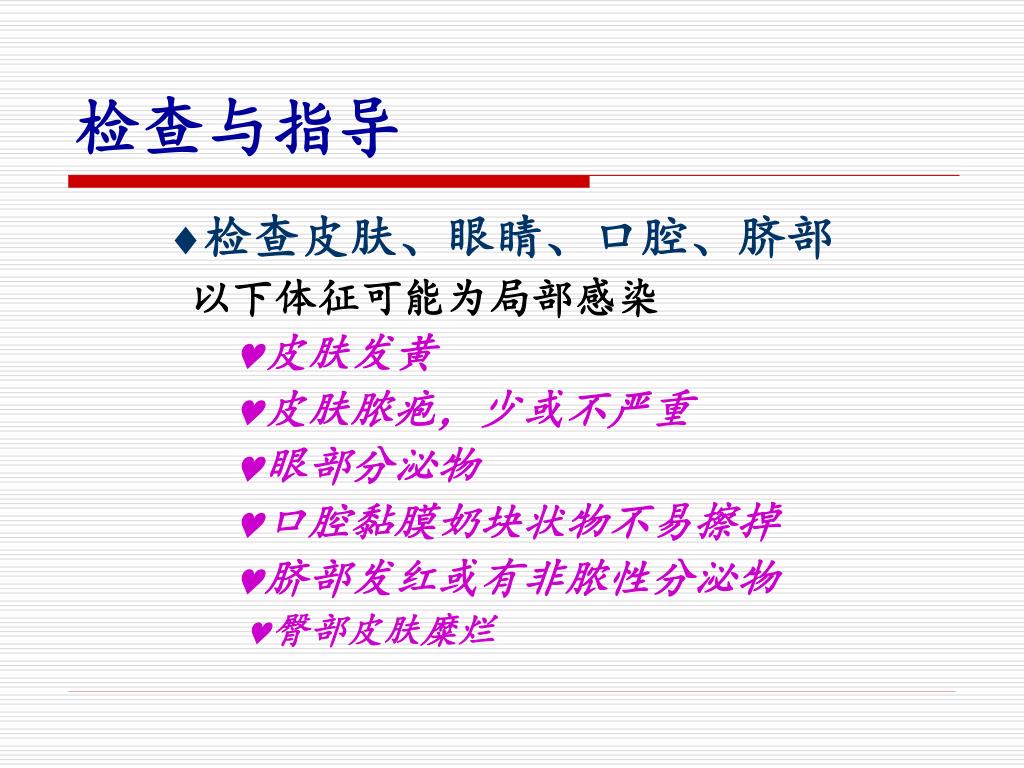 检查与指导

♦检查皮肤、眼睛、口腔、脐部

以下体征可能为局部感染

♥皮肤发黄

♥皮肤脓疱，少或不严重

♥眼部分泌物

♥口腔黏膜奶块状物不易擦掉

♥脐部发红或有非脓性分泌物

♥臀部皮肤糜烂